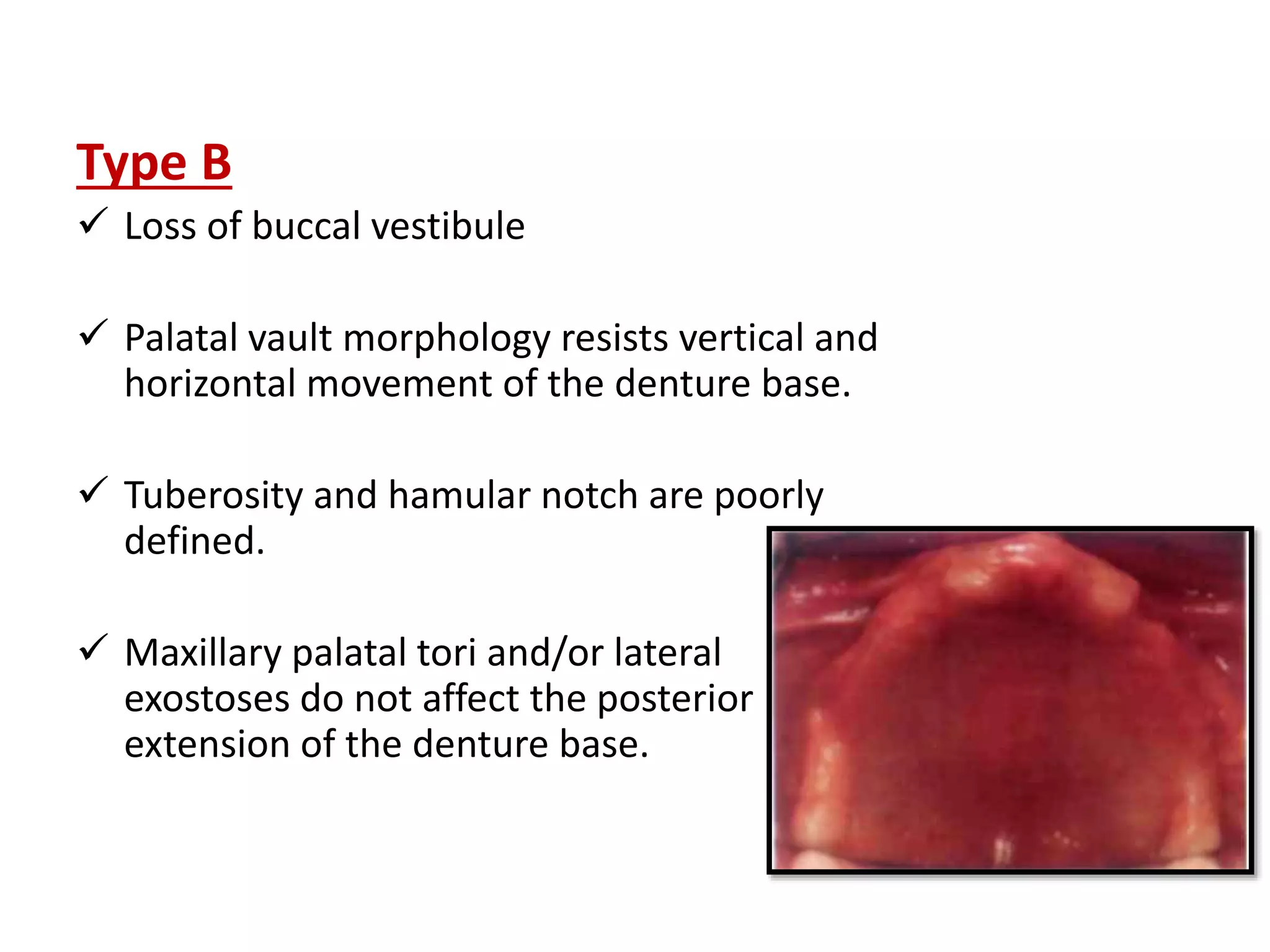 Type B

✓ Loss of buccal vestibule

✓ Palatal vault morphology resists vertical and horizontal movement of the denture base.

✓ Tuberosity and hamular notch are poorly defined.

✓ Maxillary palatal tori and/or lateral exostoses do not affect the posterior extension of the denture base.